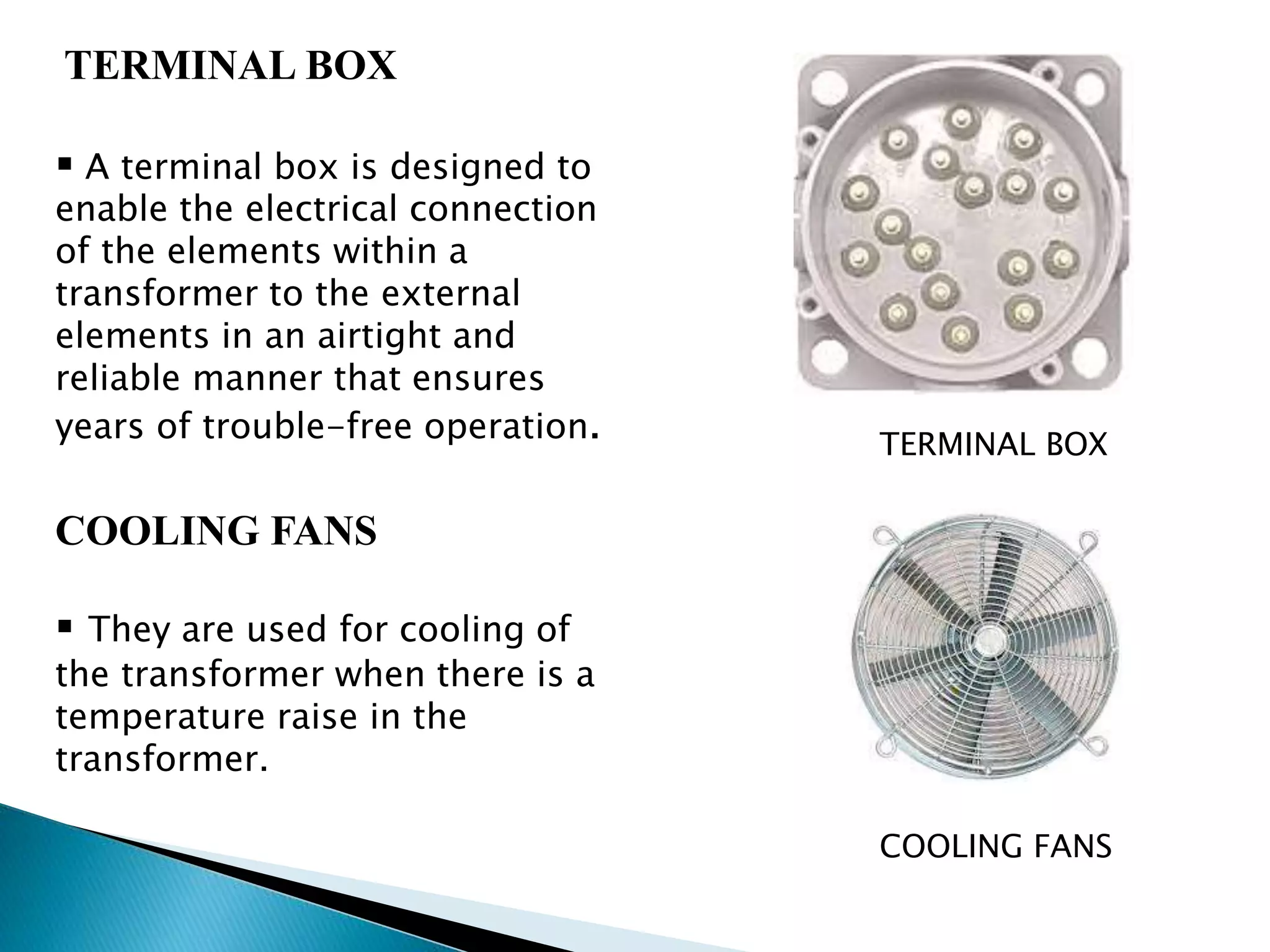 TERMINAL BOX

▪ A terminal box is designed to enable the electrical connection of the elements within a transformer to the external elements in an airtight and reliable manner that ensures years of trouble-free operation.

TERMINAL BOX

COOLING FANS

▪ They are used for cooling of the transformer when there is a temperature raise in the transformer.

COOLING FANS